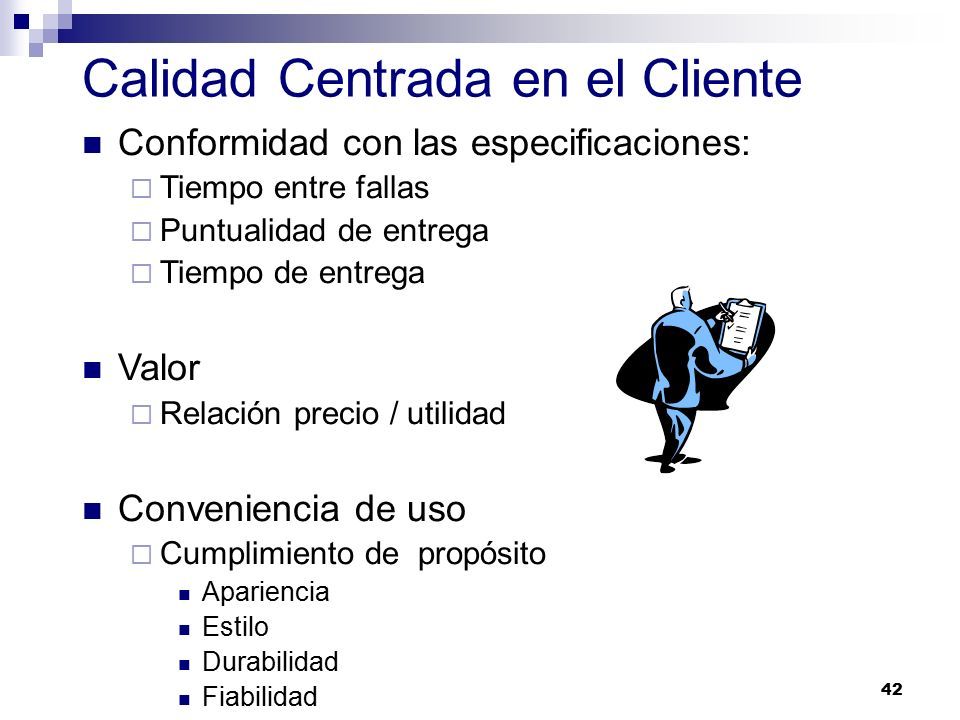 Calidad Centrada en el Cliente

Conformidad con las especificaciones:

Tiempo entre fallas

Puntualidad de entrega

Tiempo de entrega

Valor

Relación precio / utilidad

Conveniencia de uso

Cumplimiento de propósito

Apariencia

Estilo

Durabilidad

Fiabilidad

42